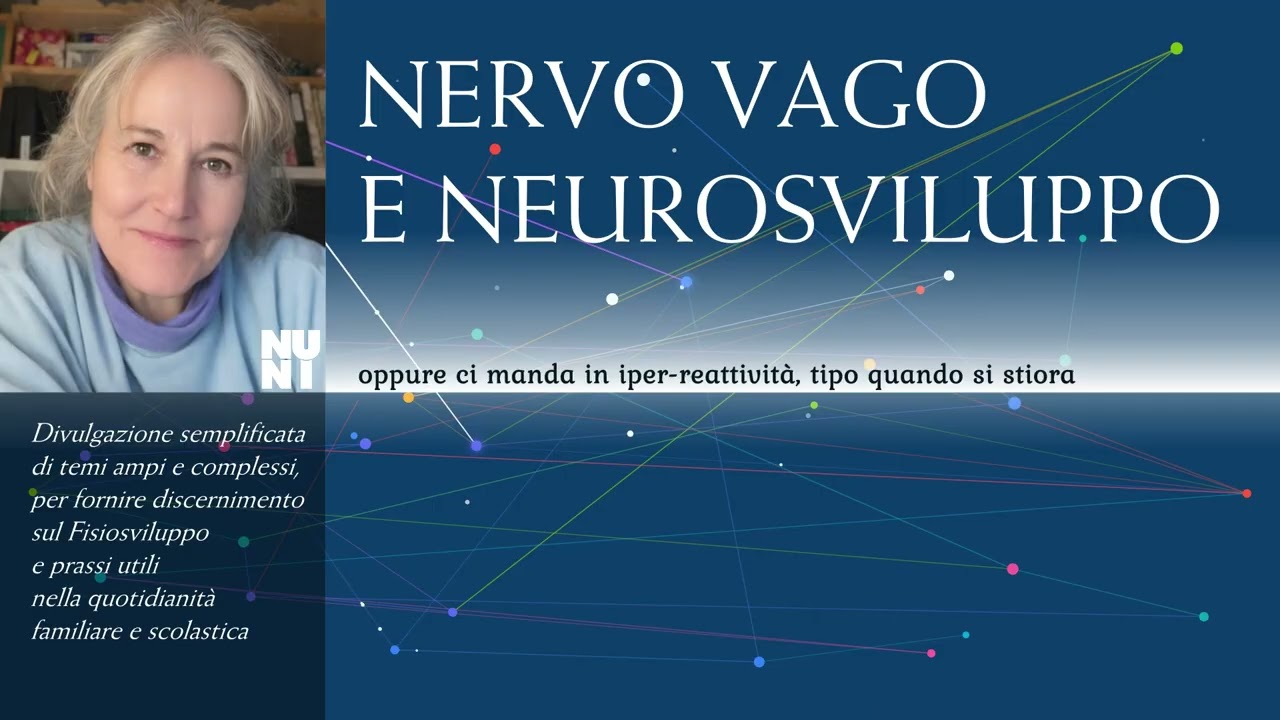 NERVO VAGO
E NEUROSVILUPPO

NU
NI

oppure ci manda in iper-reattività, tipo quando si stiora

Divulgazione semplificata di temi ampi e complessi, per fornire discernimento sul Fisiosviluppo e prassi utili nella quotidianità familiare e scolastica